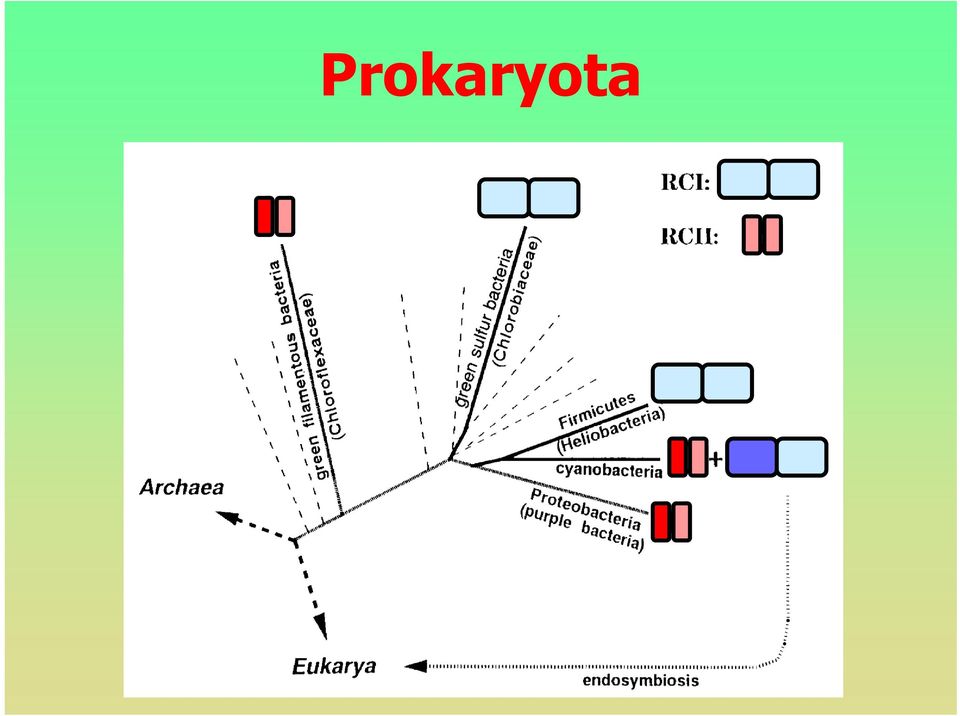 Prokaryota

RCI:

RCII:

green filamentous bacteria (Chloroflexaceae)

green sulfur bacteria (Chlorobiaceae)

Firmicutes (Heliobacteria)

cyanobacteria

+

Proteobacteria (purple bacteria)

Archaea

Eukarya

endosymbiosis